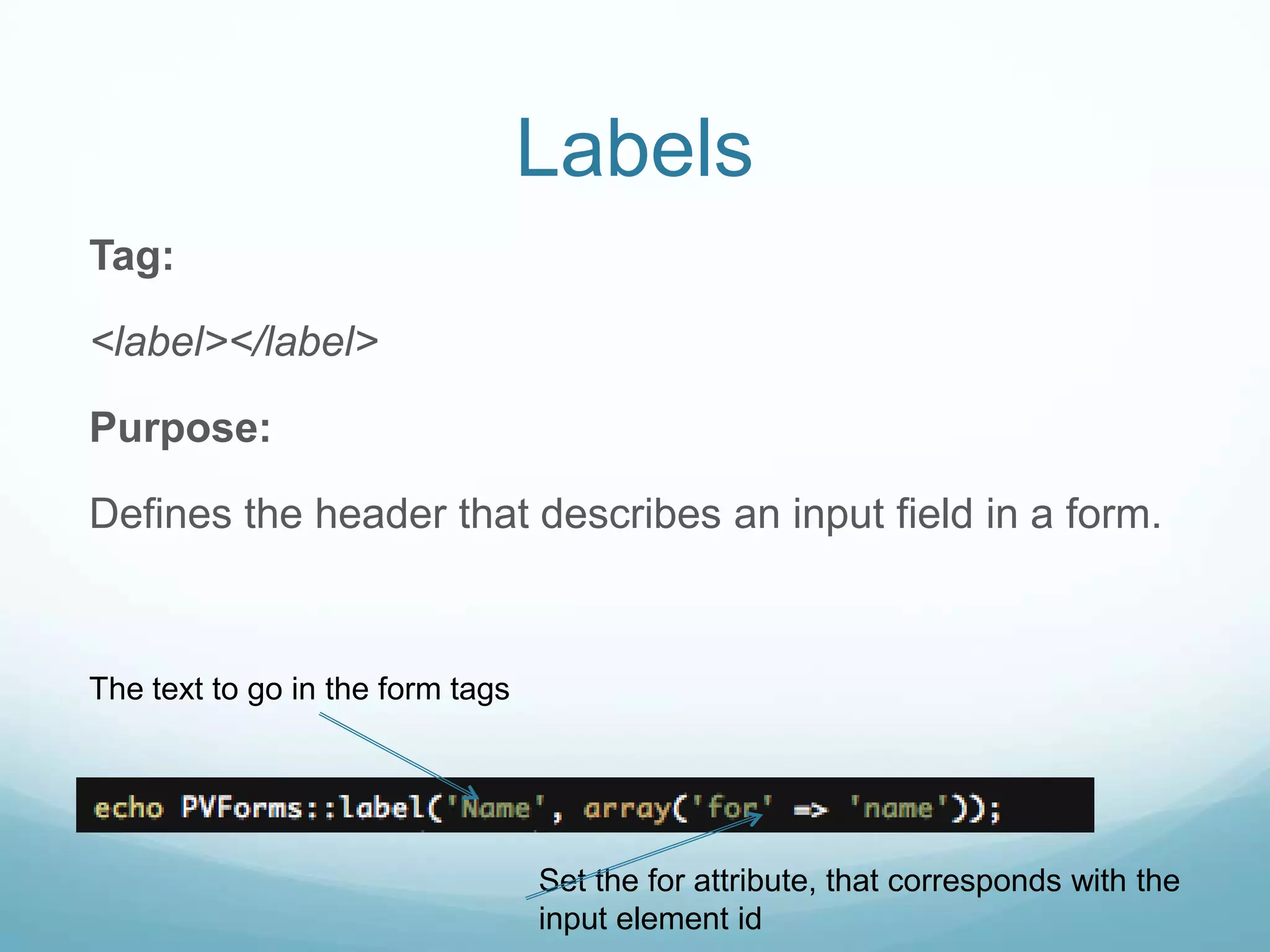 Labels

Tag:

<label></label>

Purpose:

Defines the header that describes an input field in a form.

The text to go in the form tags

echo PVForms::label('Name', array('for' => 'name'));

Set the for attribute, that corresponds with the input element id